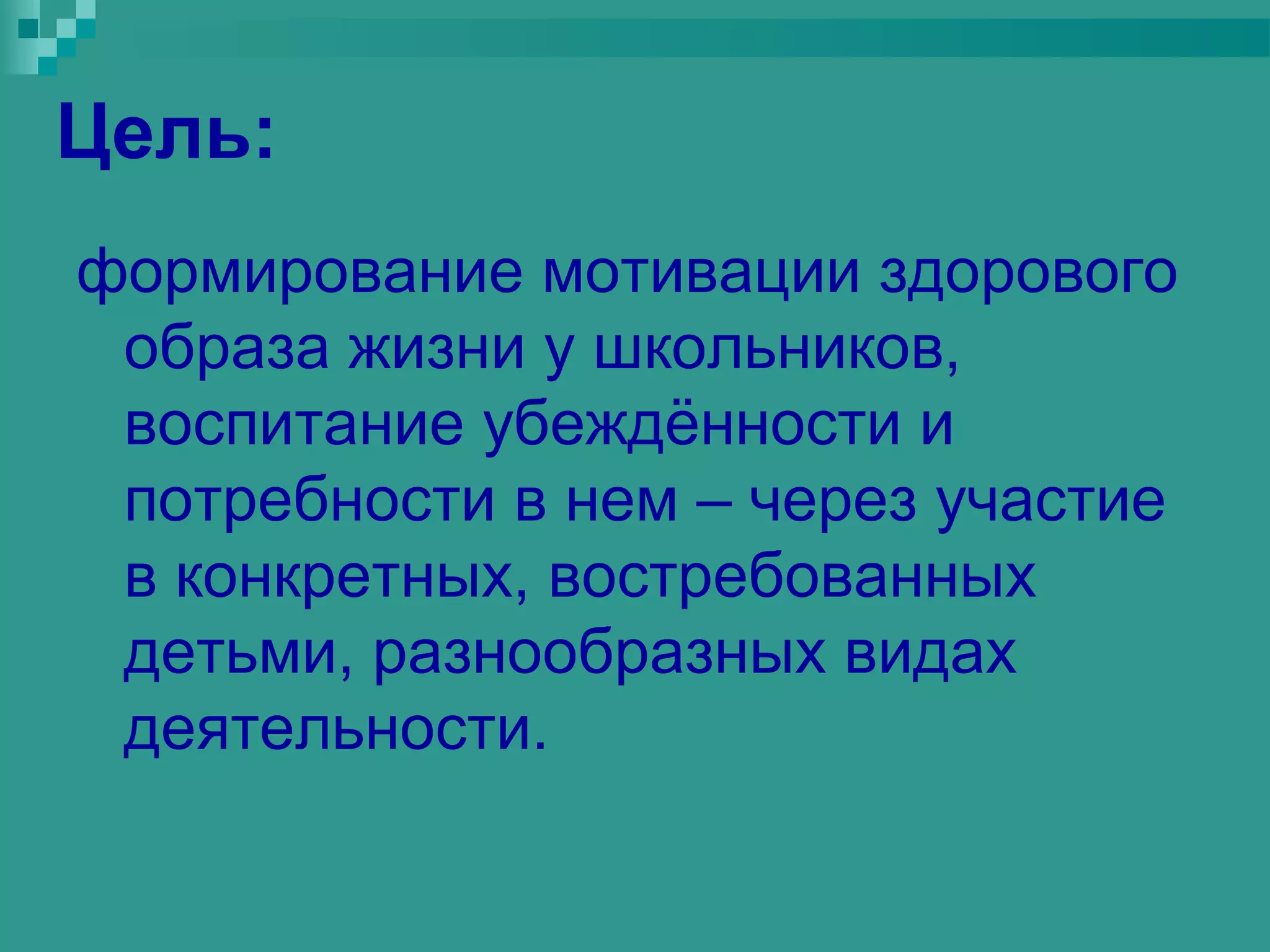 Цель:

формирование мотивации здорового образа жизни у школьников, воспитание убеждённости и потребности в нем – через участие в конкретных, востребованных детьми, разнообразных видах деятельности.